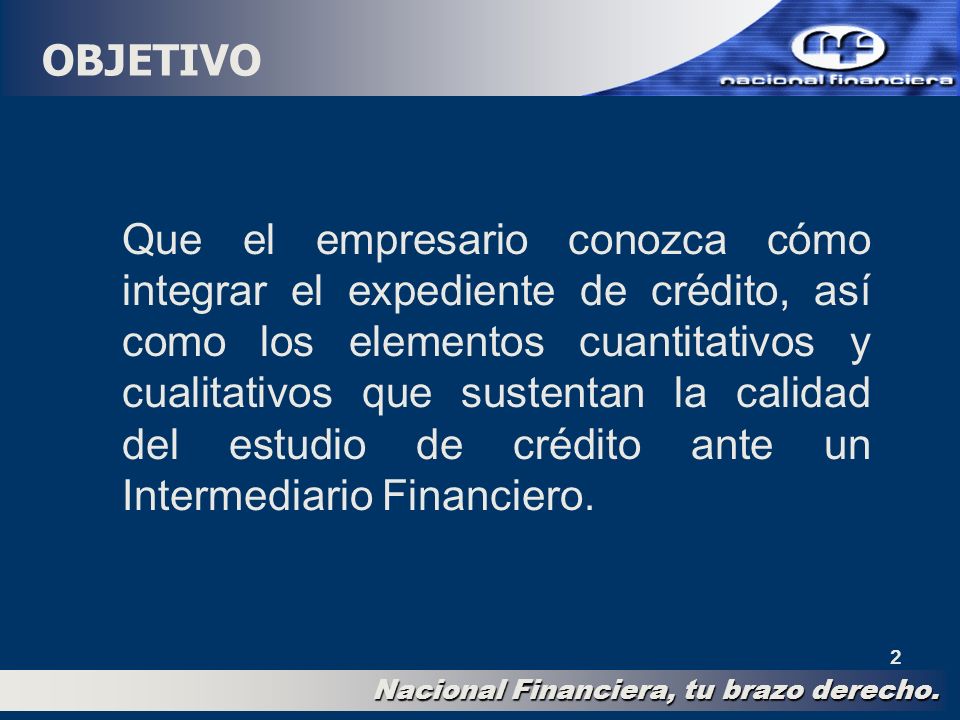 OBJETIVO

nacional financiera

Que el empresario conozca cómo integrar el expediente de crédito, así como los elementos cuantitativos y cualitativos que sustentan la calidad del estudio de crédito ante un Intermediario Financiero.

2

Nacional Financiera, tu brazo derecho.